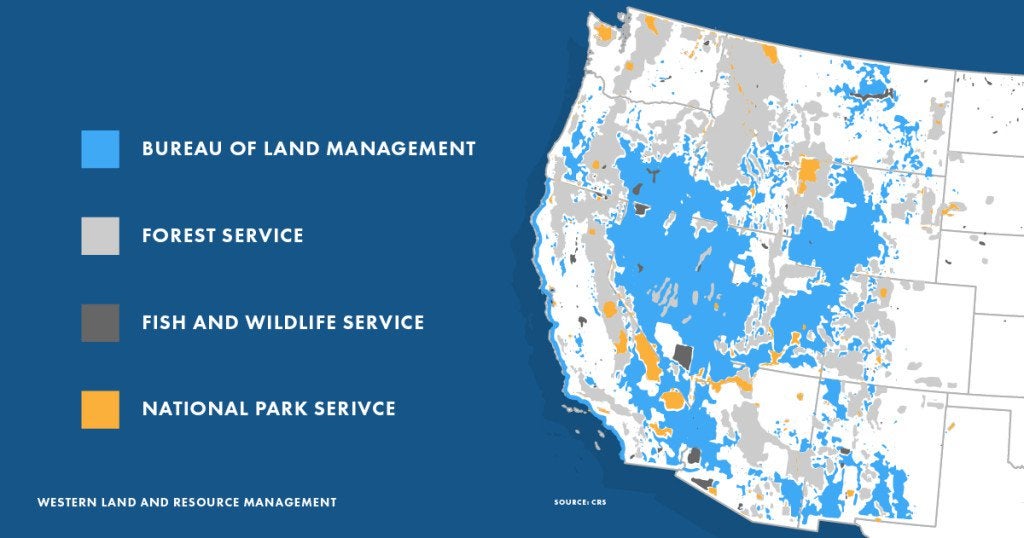 BUREAU OF LAND MANAGEMENT

FOREST SERVICE

FISH AND WILDLIFE SERVICE

NATIONAL PARK SERIVCE

WESTERN LAND AND RESOURCE MANAGEMENT

SOURCE: CRS